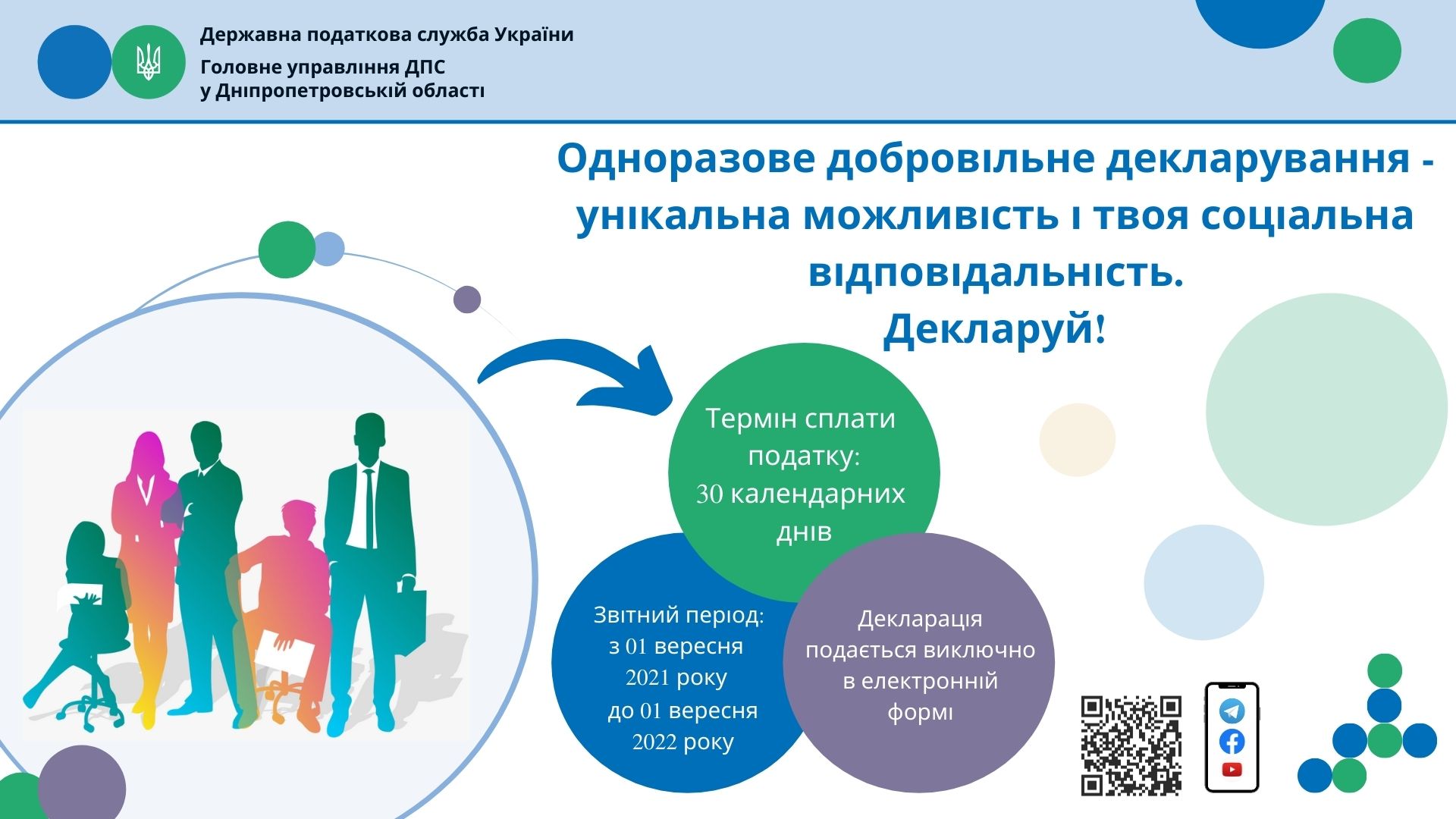 Державна податкова служба України

Головне управління ДПС
у Дніпропетровській області

Одноразове добровільне декларування - унікальна можливість і твоя соціальна відповідальність.
Декларуй!

Термін сплати податку:
30 календарних днів

Звітний період:
з 01 вересня 2021 року
до 01 вересня 2022 року

Декларація подається виключно в електронній формі